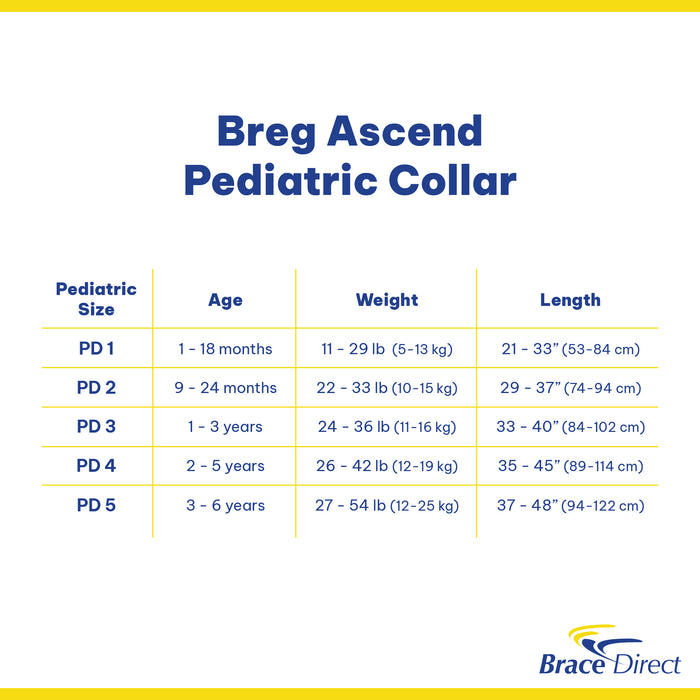 Breg Ascend Pediatric Collar

| Pediatric Size | Age | Weight | Length |
|---|---|---|---|
| PD 1 | 1 - 18 months | 11 - 29 lb (5-13 kg) | 21 - 33" (53-84 cm) |
| PD 2 | 9 - 24 months | 22 - 33 lb (10-15 kg) | 29 - 37" (74-94 cm) |
| PD 3 | 1 - 3 years | 24 - 36 lb (11-16 kg) | 33 - 40" (84-102 cm) |
| PD 4 | 2 - 5 years | 26 - 42 lb (12-19 kg) | 35 - 45" (89-114 cm) |
| PD 5 | 3 - 6 years | 27 - 54 lb (12-25 kg) | 37 - 48" (94-122 cm) |

Brace Direct